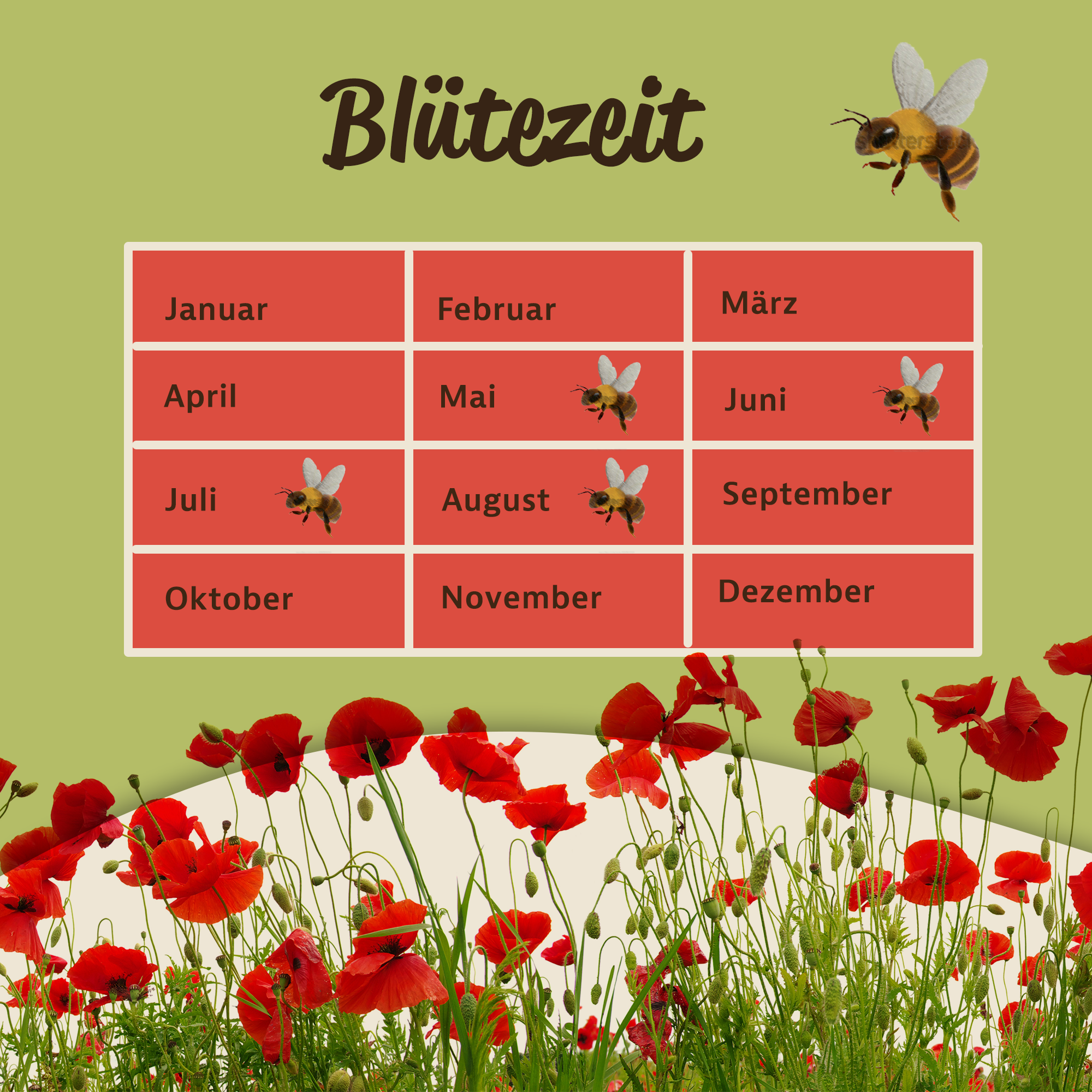 Blütezeit

| Januar | Februar | März |
|---|---|---|
| April | Mai | Juni |
| Juli | August | September |
| Oktober | November | Dezember |